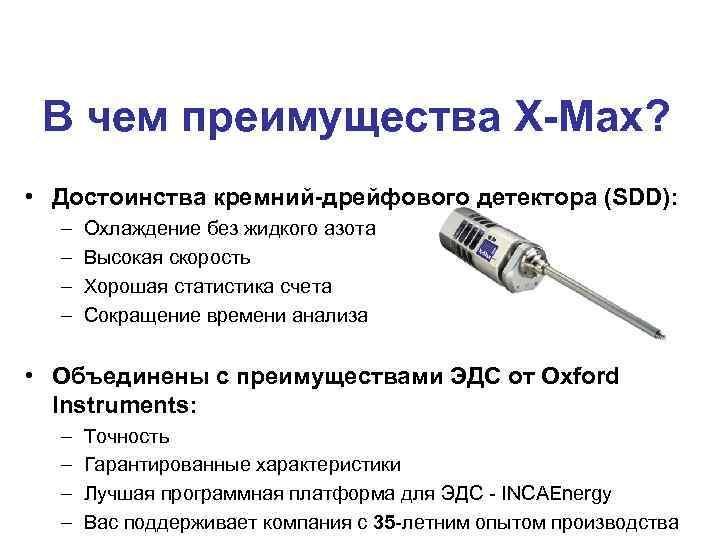 В чем преимущества X-Max?

• Достоинства кремний-дрейфового детектора (SDD):
– Охлаждение без жидкого азота
– Высокая скорость
– Хорошая статистика счета
– Сокращение времени анализа

• Объединены с преимуществами ЭДС от Oxford Instruments:
– Точность
– Гарантированные характеристики
– Лучшая программная платформа для ЭДС - INCAEnergy
– Вас поддерживает компания с 35-летним опытом производства